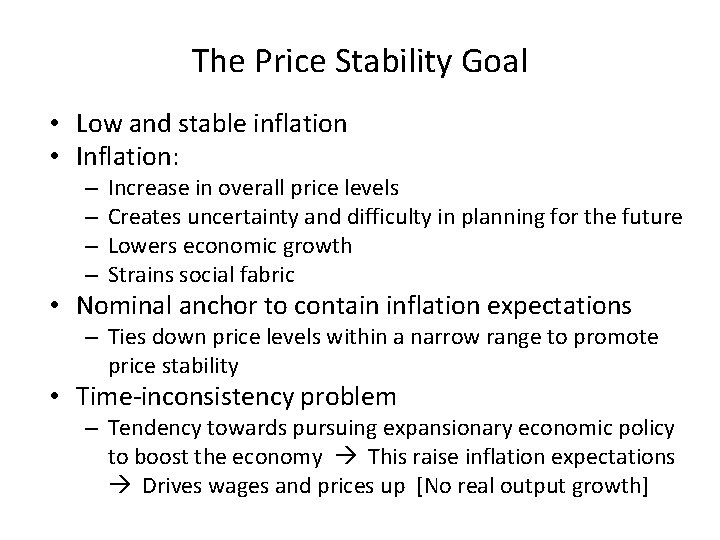 The Price Stability Goal

• Low and stable inflation
• Inflation:
– Increase in overall price levels
– Creates uncertainty and difficulty in planning for the future
– Lowers economic growth
– Strains social fabric
• Nominal anchor to contain inflation expectations
– Ties down price levels within a narrow range to promote price stability
• Time-inconsistency problem
– Tendency towards pursuing expansionary economic policy to boost the economy → This raise inflation expectations → Drives wages and prices up [No real output growth]